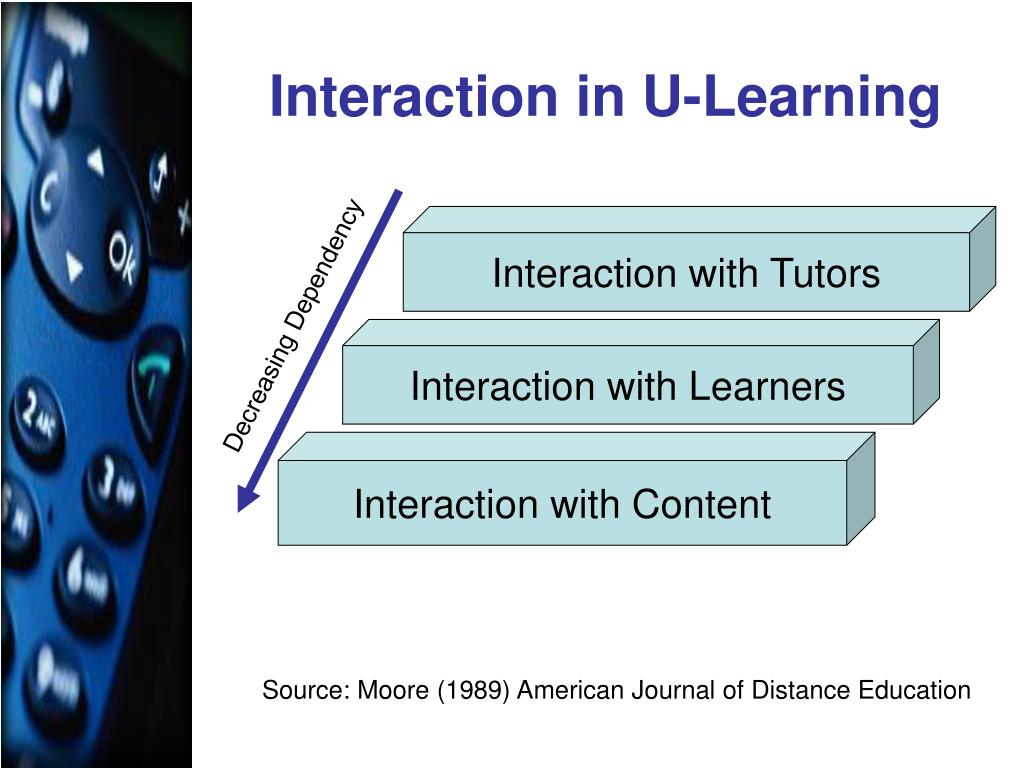 Interaction in U-Learning

Decreasing Dependency

Interaction with Tutors

Interaction with Learners

Interaction with Content

Source: Moore (1989) American Journal of Distance Education